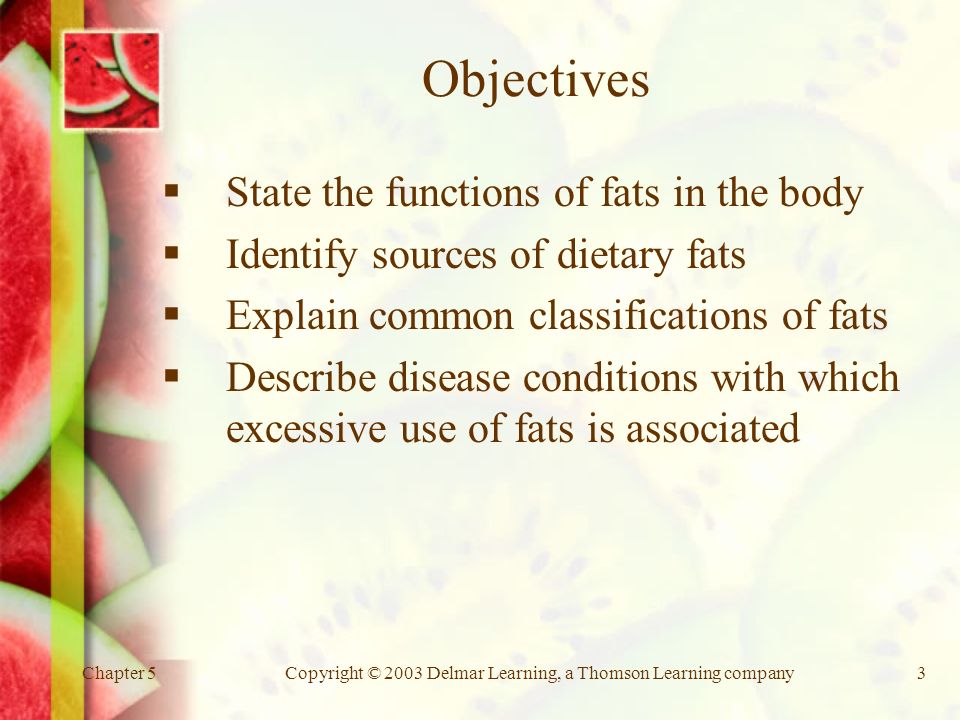 Objectives

▪ State the functions of fats in the body
▪ Identify sources of dietary fats
▪ Explain common classifications of fats
▪ Describe disease conditions with which excessive use of fats is associated

Chapter 5

Copyright © 2003 Delmar Learning, a Thomson Learning company

3